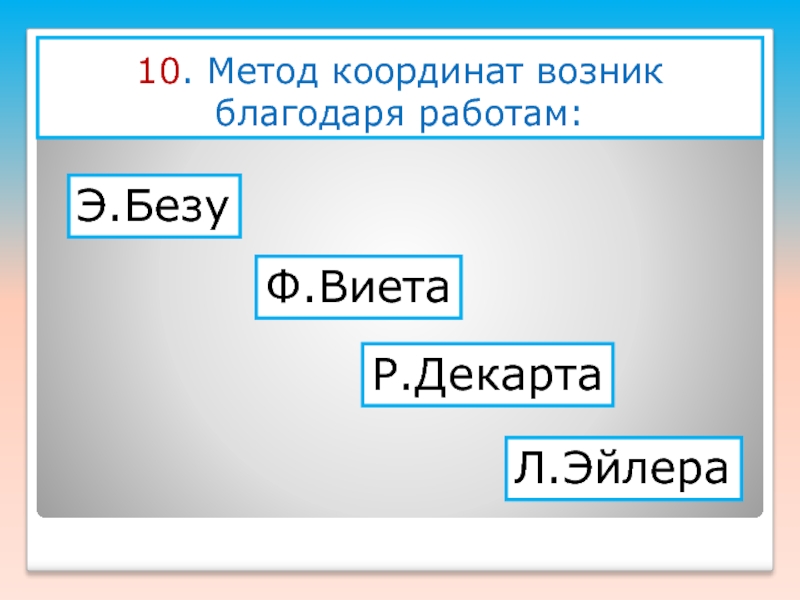 10. Метод координат возник благодаря работам:

Э.Безу

Ф.Виета

Р.Декарта

Л.Эйлера